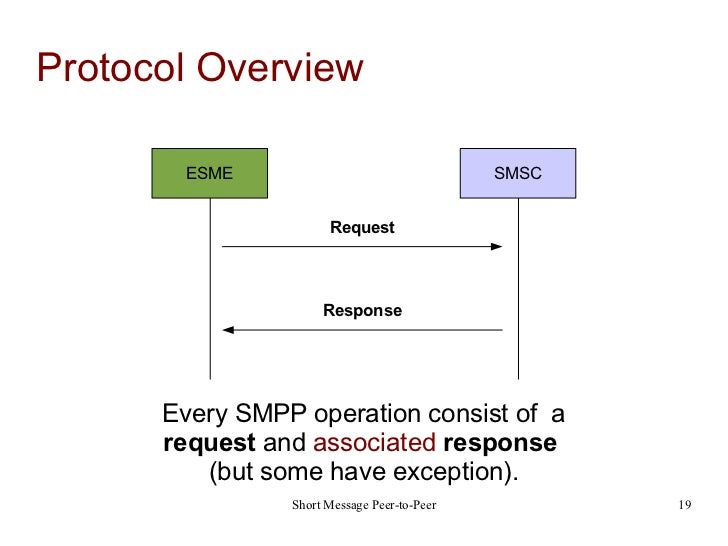 Protocol Overview

ESME

SMSC

Request

Response

Every SMPP operation consist of a request and associated response (but some have exception).

Short Message Peer-to-Peer

19